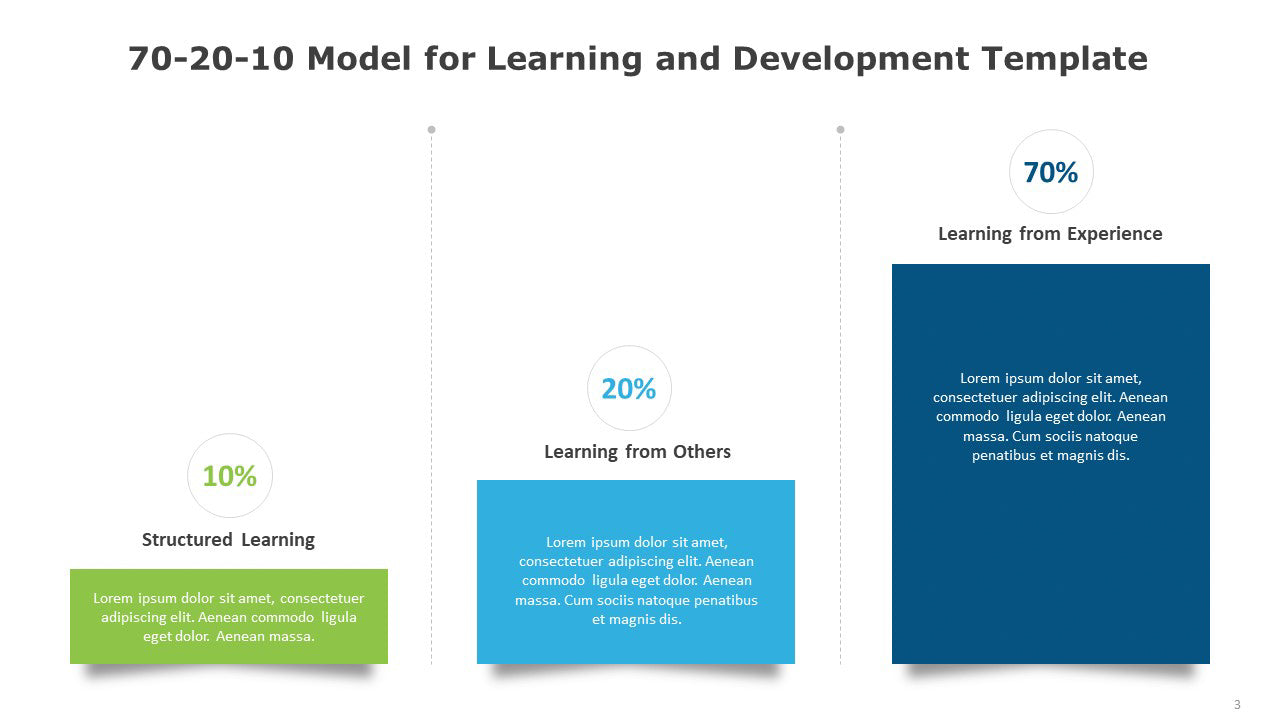 70-20-10 Model for Learning and Development Template

10%

Structured Learning

Lorem ipsum dolor sit amet, consectetuer adipiscing elit. Aenean commodo ligula eget dolor. Aenean massa.

20%

Learning from Others

Lorem ipsum dolor sit amet, consectetuer adipiscing elit. Aenean commodo ligula eget dolor. Aenean massa. Cum sociis natoque penatibus et magnis dis.

70%

Learning from Experience

Lorem ipsum dolor sit amet, consectetuer adipiscing elit. Aenean commodo ligula eget dolor. Aenean massa. Cum sociis natoque penatibus et magnis dis.

3